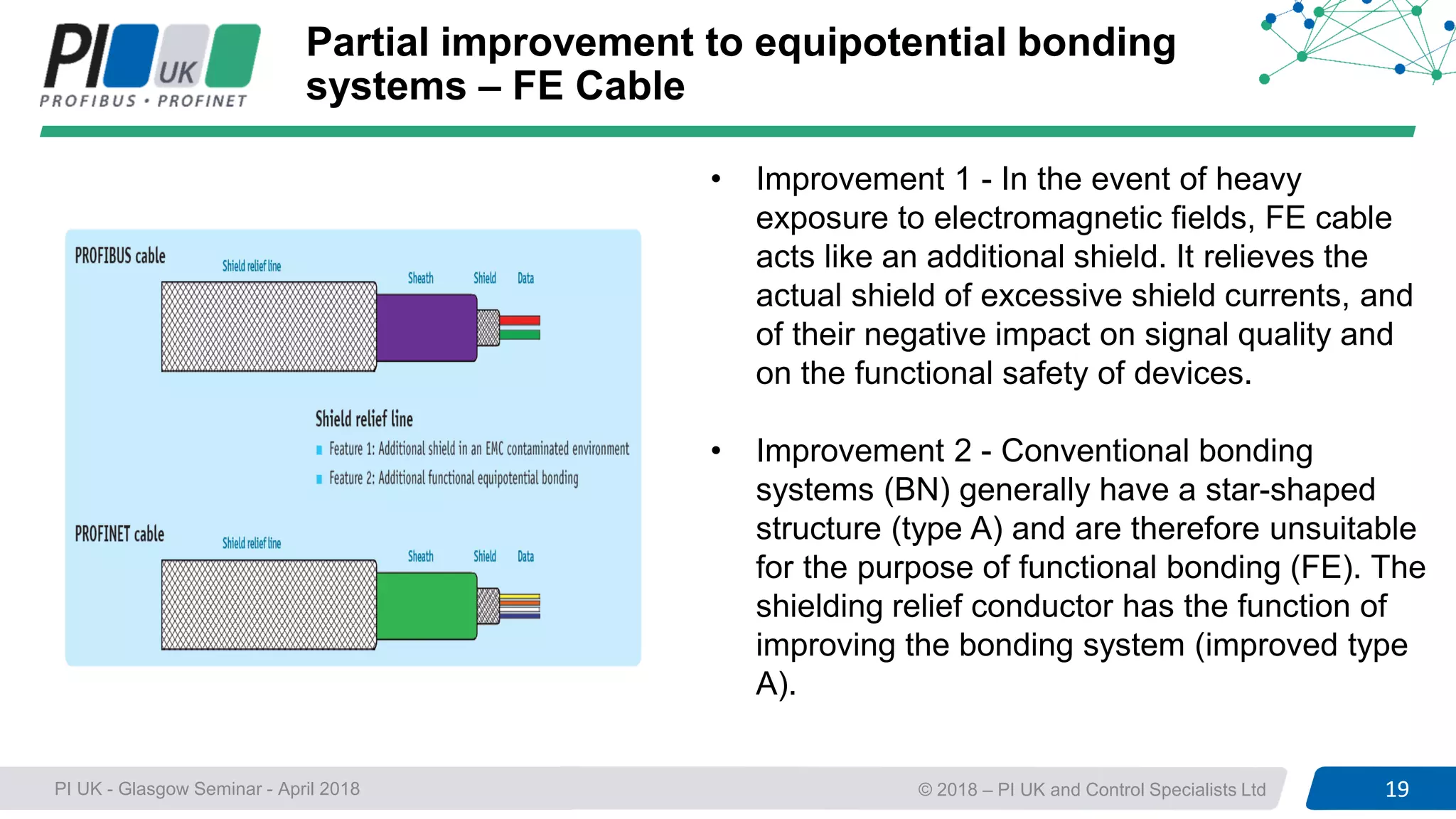 PI UK
PROFIBUS • PROFINET

Partial improvement to equipotential bonding systems – FE Cable

PROFIBUS cable

Shield relief line

Sheath Shield Data

Shield relief line

Feature 1: Additional shield in an EMC contaminated environment

Feature 2: Additional functional equipotential bonding

PROFINET cable

Shield relief line

Sheath Shield Data

• Improvement 1 - In the event of heavy exposure to electromagnetic fields, FE cable acts like an additional shield. It relieves the actual shield of excessive shield currents, and of their negative impact on signal quality and on the functional safety of devices.

• Improvement 2 - Conventional bonding systems (BN) generally have a star-shaped structure (type A) and are therefore unsuitable for the purpose of functional bonding (FE). The shielding relief conductor has the function of improving the bonding system (improved type A).

PI UK - Glasgow Seminar - April 2018

© 2018 – PI UK and Control Specialists Ltd

19